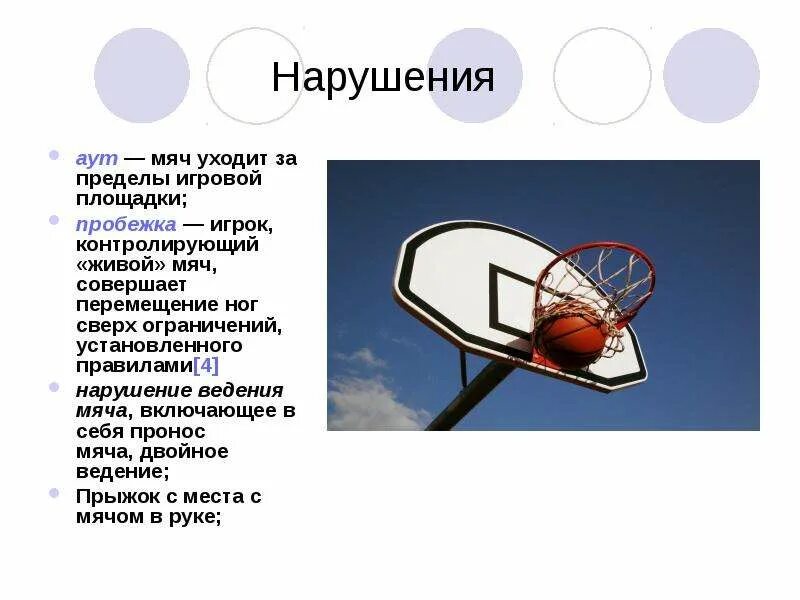 Нарушения

- аут — мяч уходит за пределы игровой площадки;
- пробежка — игрок, контролирующий «живой» мяч, совершает перемещение ног сверх ограничений, установленного правилами[4]
- нарушение ведения мяча, включающее в себя пронос мяча, двойное ведение;
- Прыжок с места с мячом в руке;